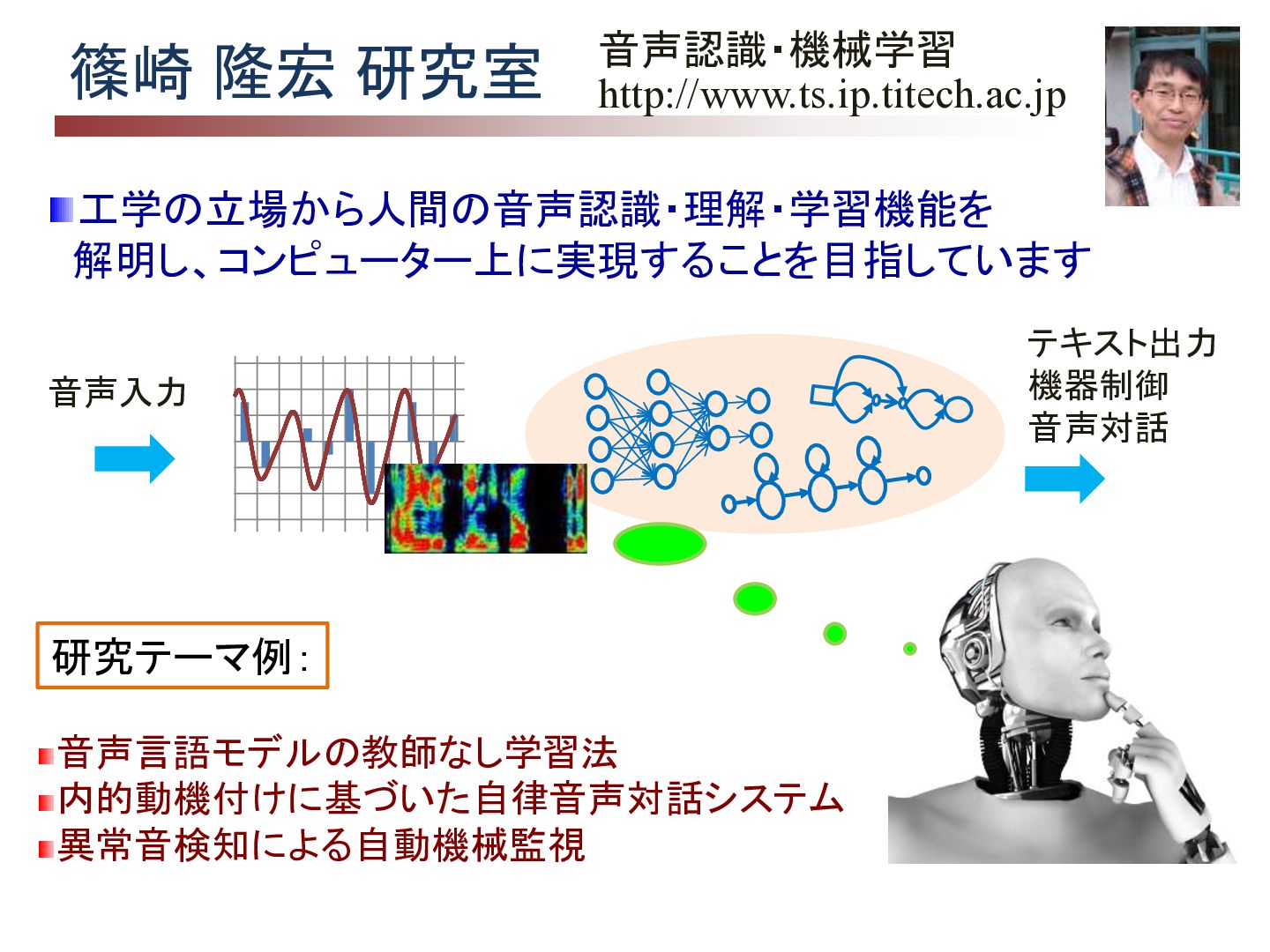 篠崎 隆宏 研究室

音声認識・機械学習
http://www.ts.ip.titech.ac.jp

工学の立場から人間の音声認識・理解・学習機能を解明し、コンピューター上に実現することを目指しています

音声入力

テキスト出力
機器制御
音声対話

研究テーマ例:

音声言語モデルの教師なし学習法
内的動機付けに基づいた自律音声対話システム
異常音検知による自動機械監視